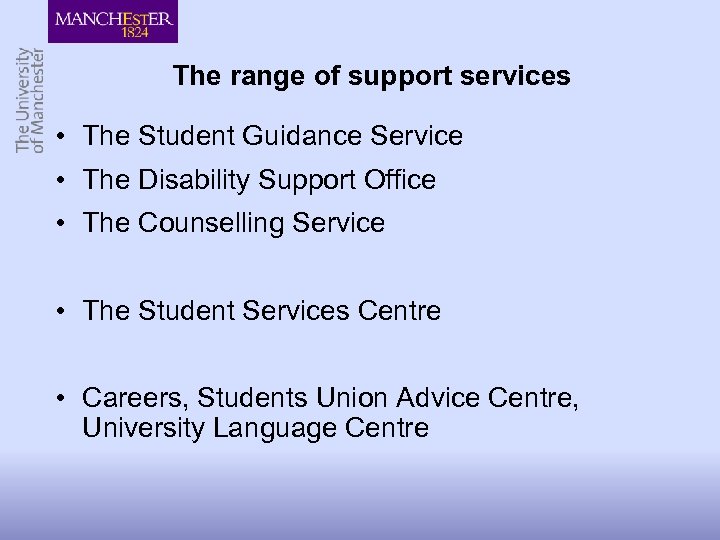 MANCHESTER
1824

The University
of Manchester

The range of support services

• The Student Guidance Service
• The Disability Support Office
• The Counselling Service

• The Student Services Centre

• Careers, Students Union Advice Centre, University Language Centre